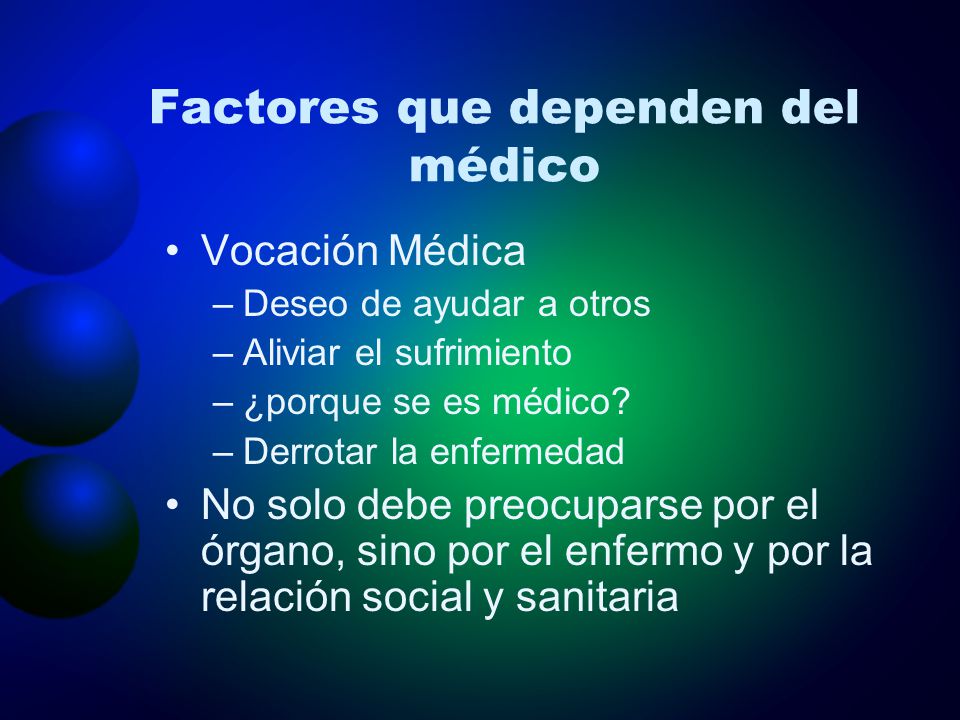 Factores que dependen del médico

• Vocación Médica
– Deseo de ayudar a otros
– Aliviar el sufrimiento
– ¿porque se es médico?
– Derrotar la enfermedad
• No solo debe preocuparse por el órgano, sino por el enfermo y por la relación social y sanitaria